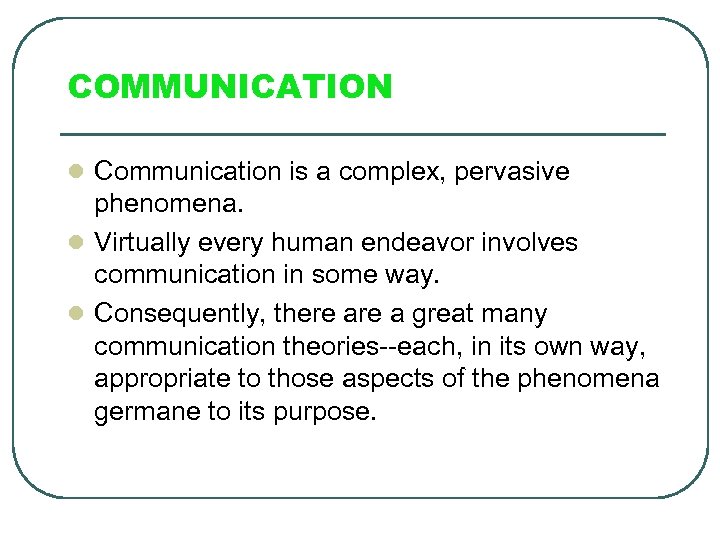 COMMUNICATION

- Communication is a complex, pervasive phenomena.
- Virtually every human endeavor involves communication in some way.
- Consequently, there are a great many communication theories--each, in its own way, appropriate to those aspects of the phenomena germane to its purpose.